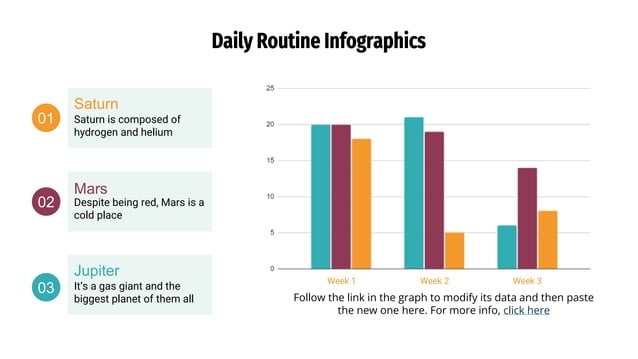 Daily Routine Infographics

01
Saturn
Saturn is composed of hydrogen and helium

02
Mars
Despite being red, Mars is a cold place

03
Jupiter
It's a gas giant and the biggest planet of them all

25
20
15
10
5
0
Week 1
Week 2
Week 3

Follow the link in the graph to modify its data and then paste the new one here. For more info, click here